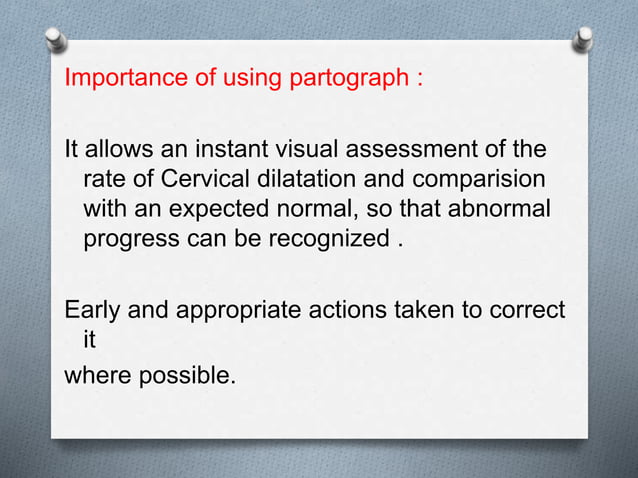 Importance of using partograph :

It allows an instant visual assessment of the rate of Cervical dilatation and comparision with an expected normal, so that abnormal progress can be recognized .

Early and appropriate actions taken to correct it
where possible.